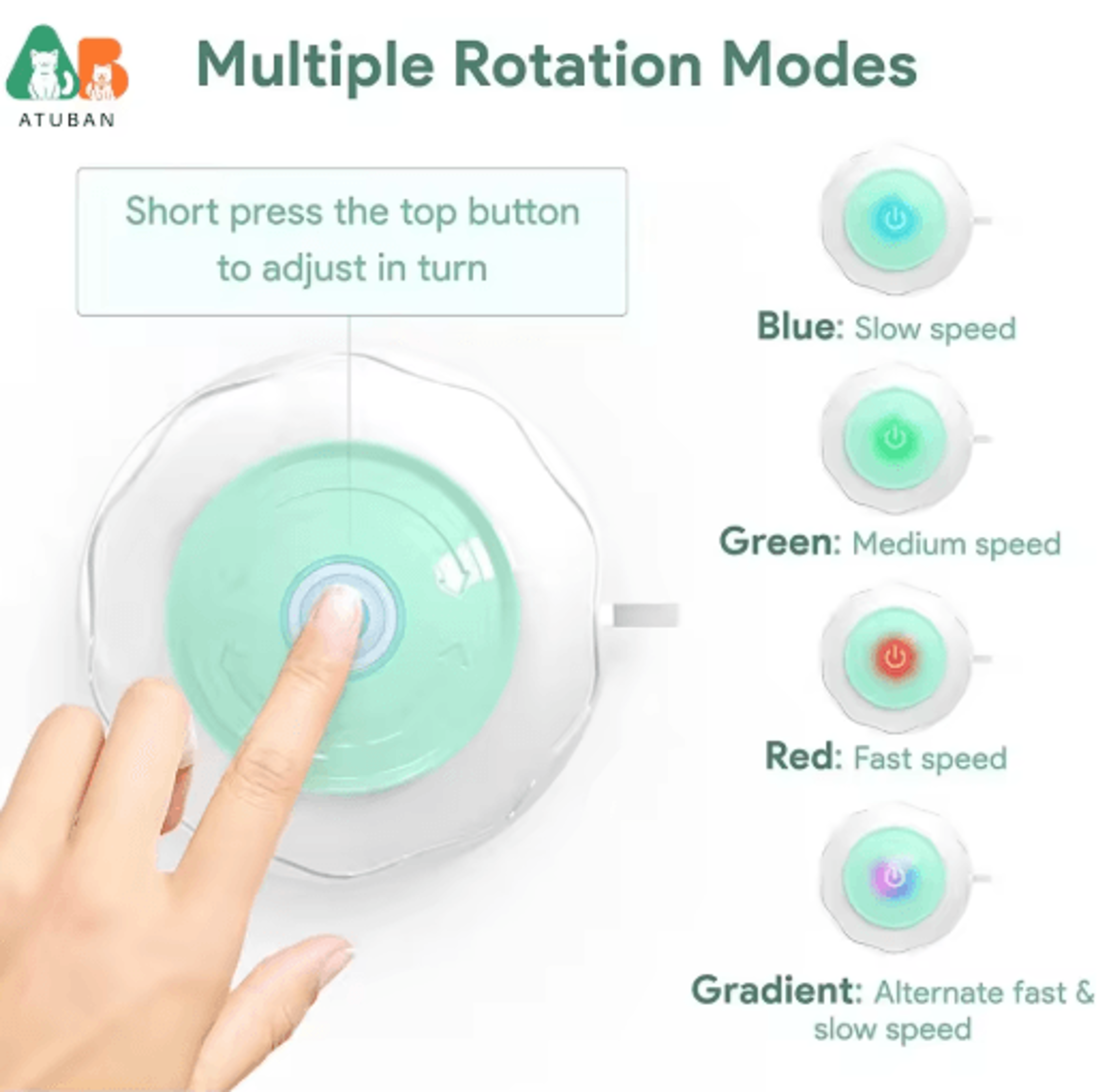 ATUBAN

Multiple Rotation Modes

Short press the top button to adjust in turn

Blue: Slow speed

Green: Medium speed

Red: Fast speed

Gradient: Alternate fast & slow speed